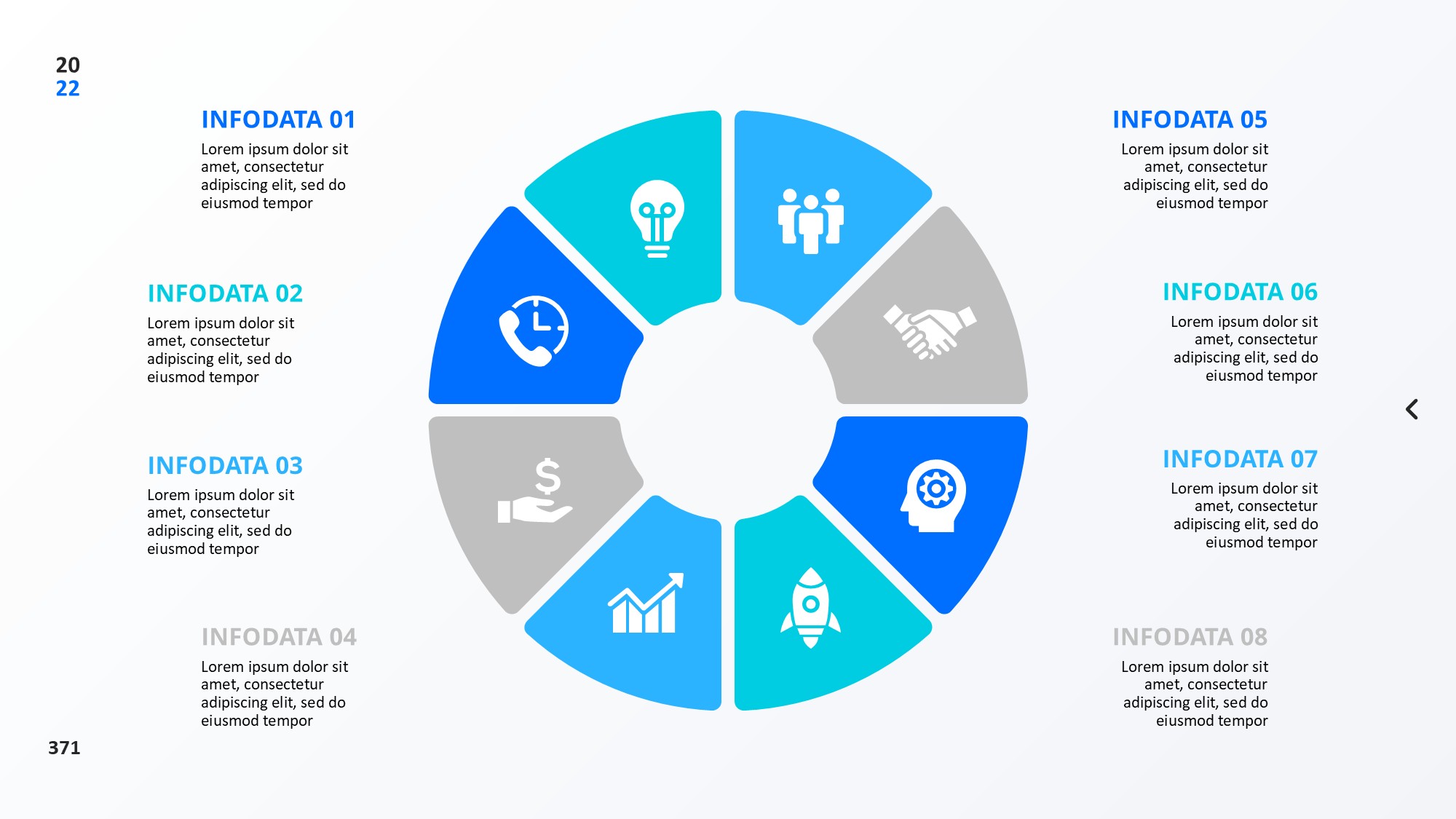 20
22

INFODATA 01
Lorem ipsum dolor sit amet, consectetur adipiscing elit, sed do eiusmod tempor

INFODATA 02
Lorem ipsum dolor sit amet, consectetur adipiscing elit, sed do eiusmod tempor

INFODATA 03
Lorem ipsum dolor sit amet, consectetur adipiscing elit, sed do eiusmod tempor

INFODATA 04
Lorem ipsum dolor sit amet, consectetur adipiscing elit, sed do eiusmod tempor

INFODATA 05
Lorem ipsum dolor sit amet, consectetur adipiscing elit, sed do eiusmod tempor

INFODATA 06
Lorem ipsum dolor sit amet, consectetur adipiscing elit, sed do eiusmod tempor

INFODATA 07
Lorem ipsum dolor sit amet, consectetur adipiscing elit, sed do eiusmod tempor

INFODATA 08
Lorem ipsum dolor sit amet, consectetur adipiscing elit, sed do eiusmod tempor

371